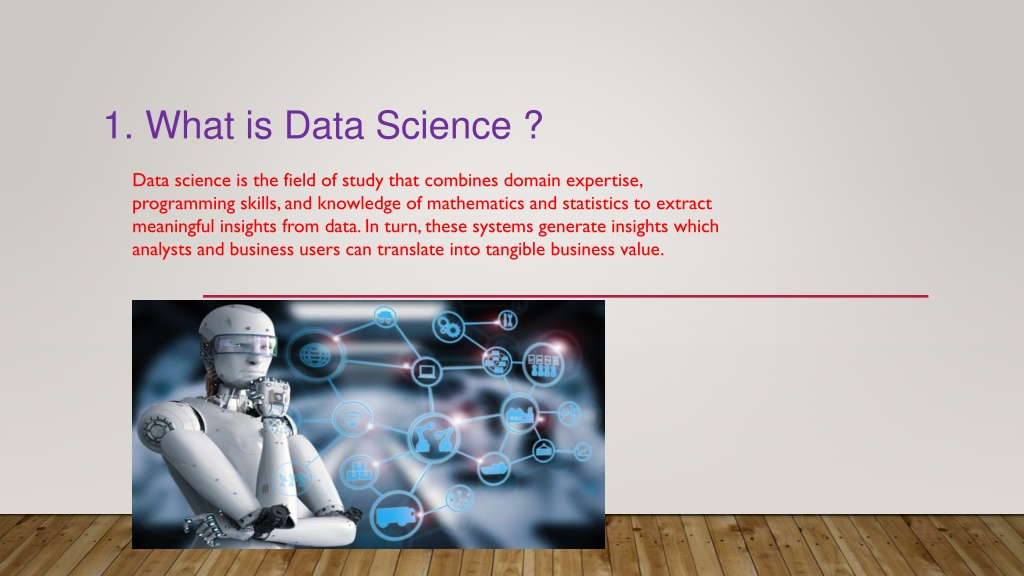 1. What is Data Science ?

Data science is the field of study that combines domain expertise, programming skills, and knowledge of mathematics and statistics to extract meaningful insights from data. In turn, these systems generate insights which analysts and business users can translate into tangible business value.